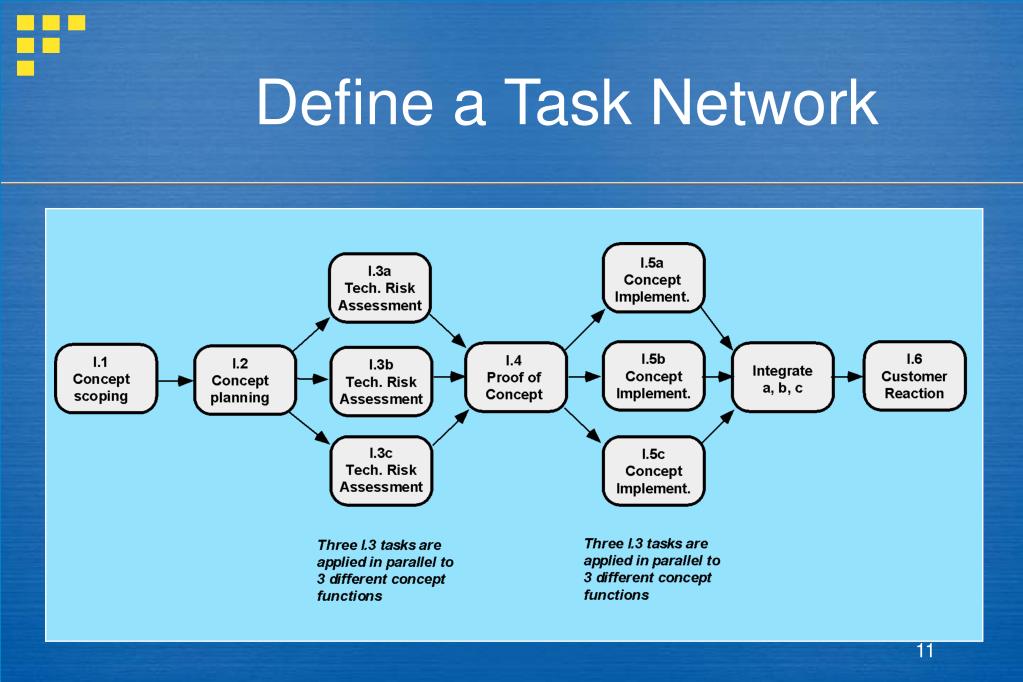 Define a Task Network

I.1
Concept
scoping

I.2
Concept
planning

I.3a
Tech. Risk
Assessment

I.3b
Tech. Risk
Assessment

I.3c
Tech. Risk
Assessment

I.4
Proof of
Concept

I.5a
Concept
Implement.

I.5b
Concept
Implement.

I.5c
Concept
Implement.

Integrate
a, b, c

I.6
Customer
Reaction

Three I.3 tasks are applied in parallel to 3 different concept functions

Three I.3 tasks are applied in parallel to 3 different concept functions

11